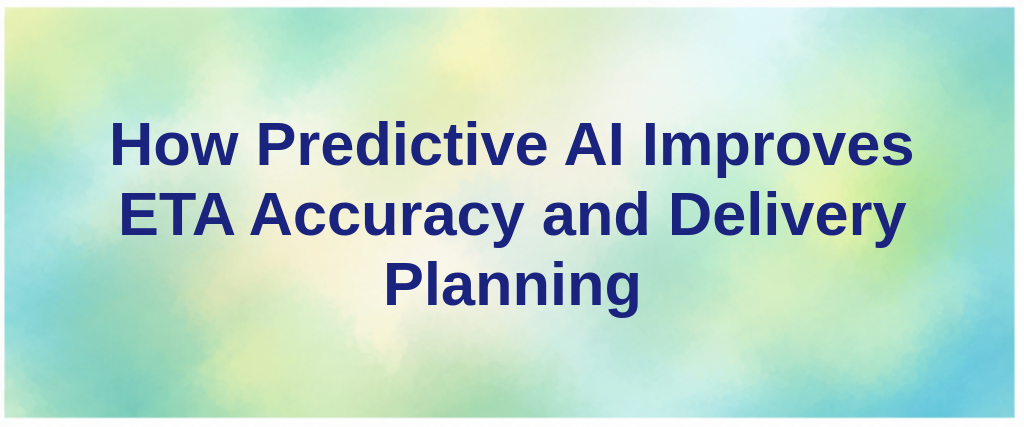 How Predictive AI Improves ETA Accuracy and Delivery Planning